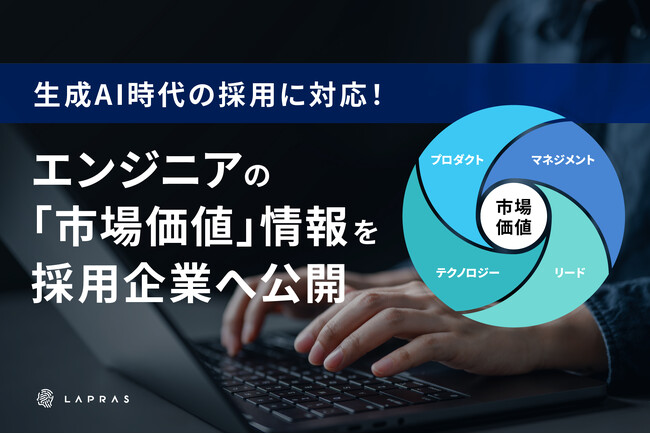 生成AI時代の採用に対応！

エンジニアの「市場価値」情報を採用企業へ公開

プロダクト
マネジメント
市場価値
テクノロジー
リード

LAPRAS